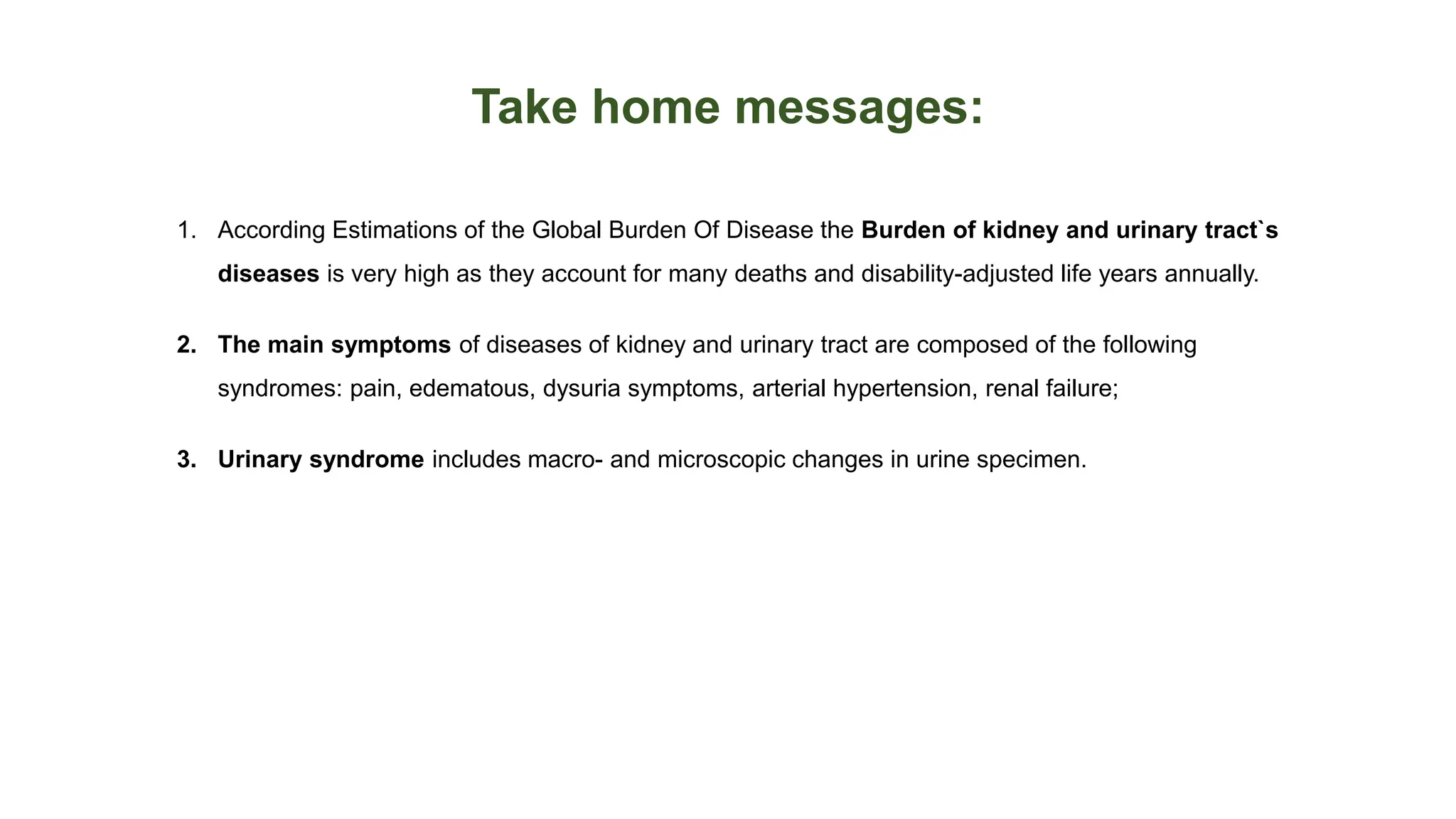 Take home messages:

1. According Estimations of the Global Burden Of Disease the Burden of kidney and urinary tract`s diseases is very high as they account for many deaths and disability-adjusted life years annually.

2. The main symptoms of diseases of kidney and urinary tract are composed of the following syndromes: pain, edematous, dysuria symptoms, arterial hypertension, renal failure;

3. Urinary syndrome includes macro- and microscopic changes in urine specimen.